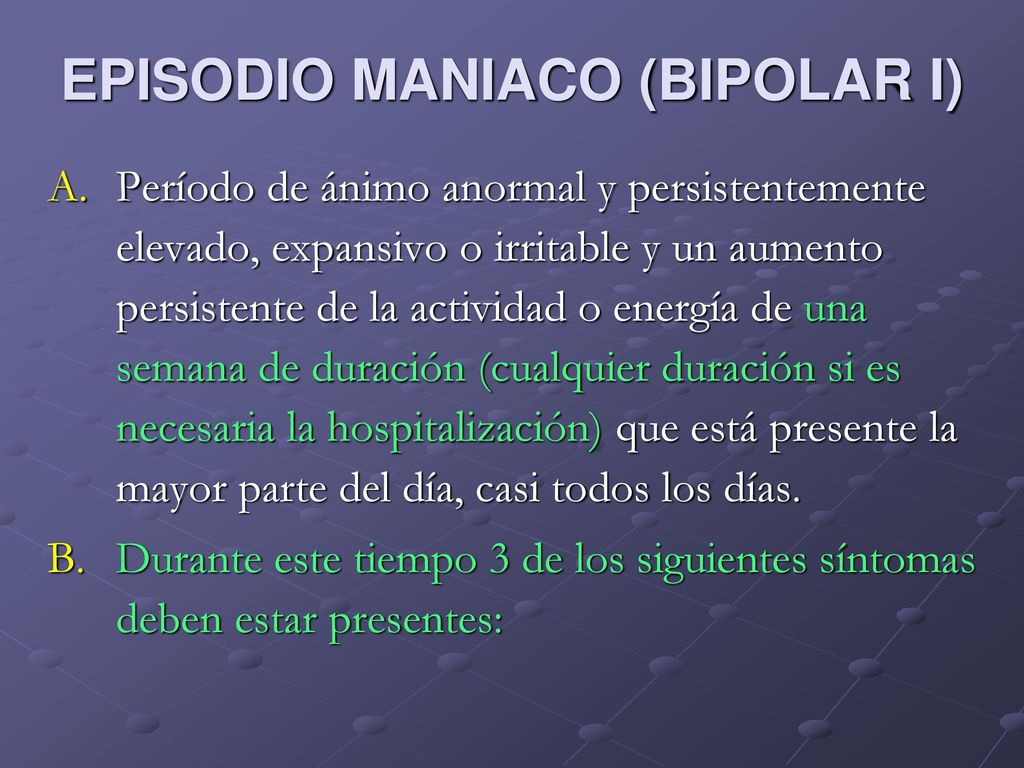 EPISODIO MANIACO (BIPOLAR I)

A. Período de ánimo anormal y persistentemente elevado, expansivo o irritable y un aumento persistente de la actividad o energía de una semana de duración (cualquier duración si es necesaria la hospitalización) que está presente la mayor parte del día, casi todos los días.

B. Durante este tiempo 3 de los siguientes síntomas deben estar presentes: